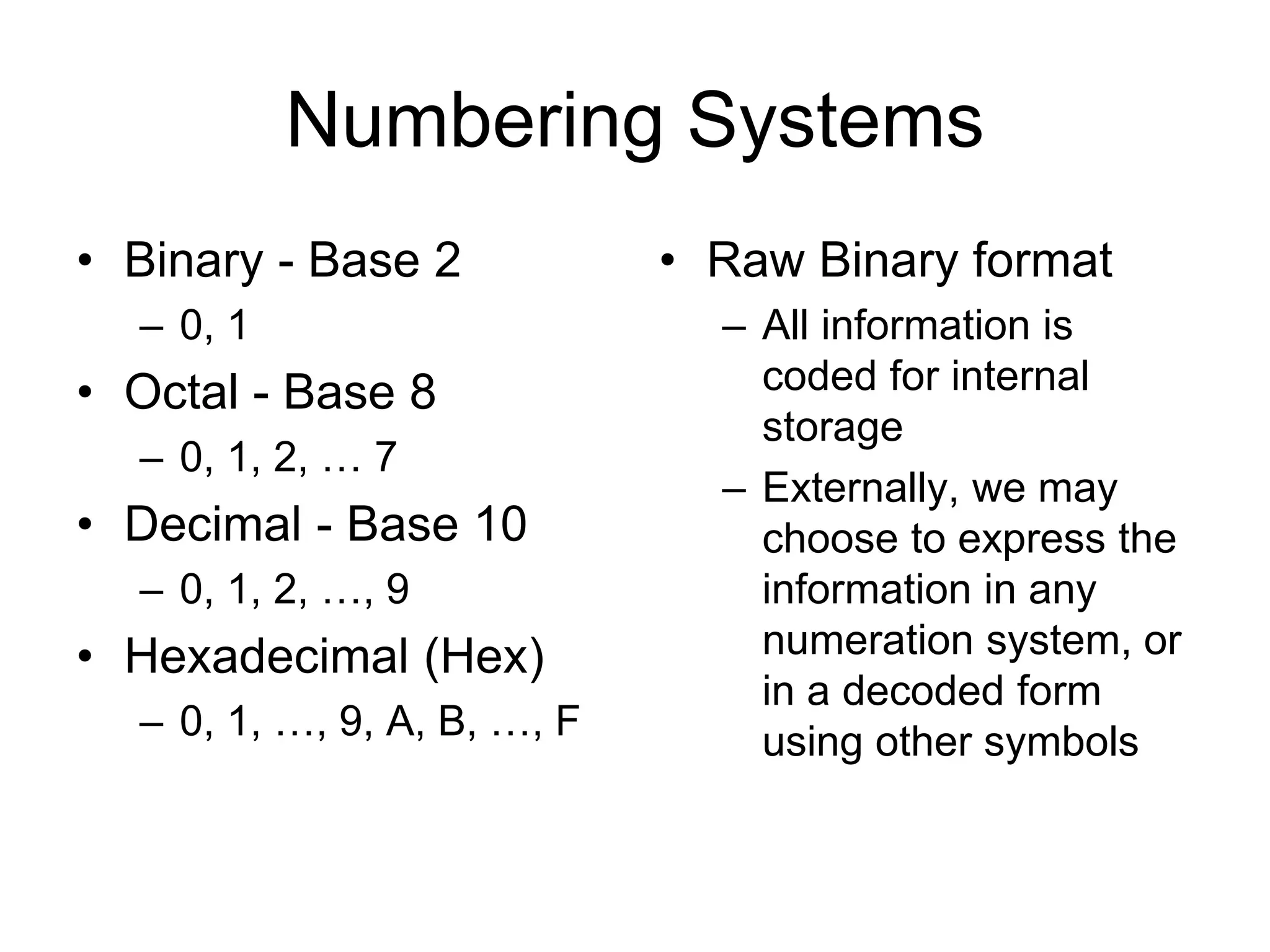 Numbering Systems

• Binary - Base 2
– 0, 1
• Octal - Base 8
– 0, 1, 2, … 7
• Decimal - Base 10
– 0, 1, 2, …, 9
• Hexadecimal (Hex)
– 0, 1, …, 9, A, B, …, F

• Raw Binary format
– All information is coded for internal storage
– Externally, we may choose to express the information in any numeration system, or in a decoded form using other symbols